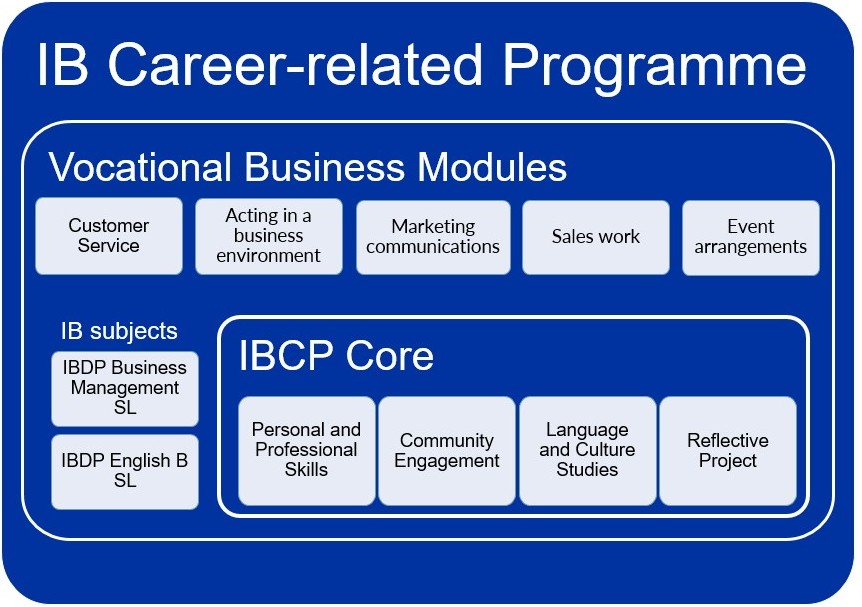 IB Career-related Programme

Vocational Business Modules

Customer Service

Acting in a business environment

Marketing communications

Sales work

Event arrangements

IB subjects

IBDP Business Management SL

IBDP English B SL

IBCP Core

Personal and Professional Skills

Community Engagement

Language and Culture Studies

Reflective Project